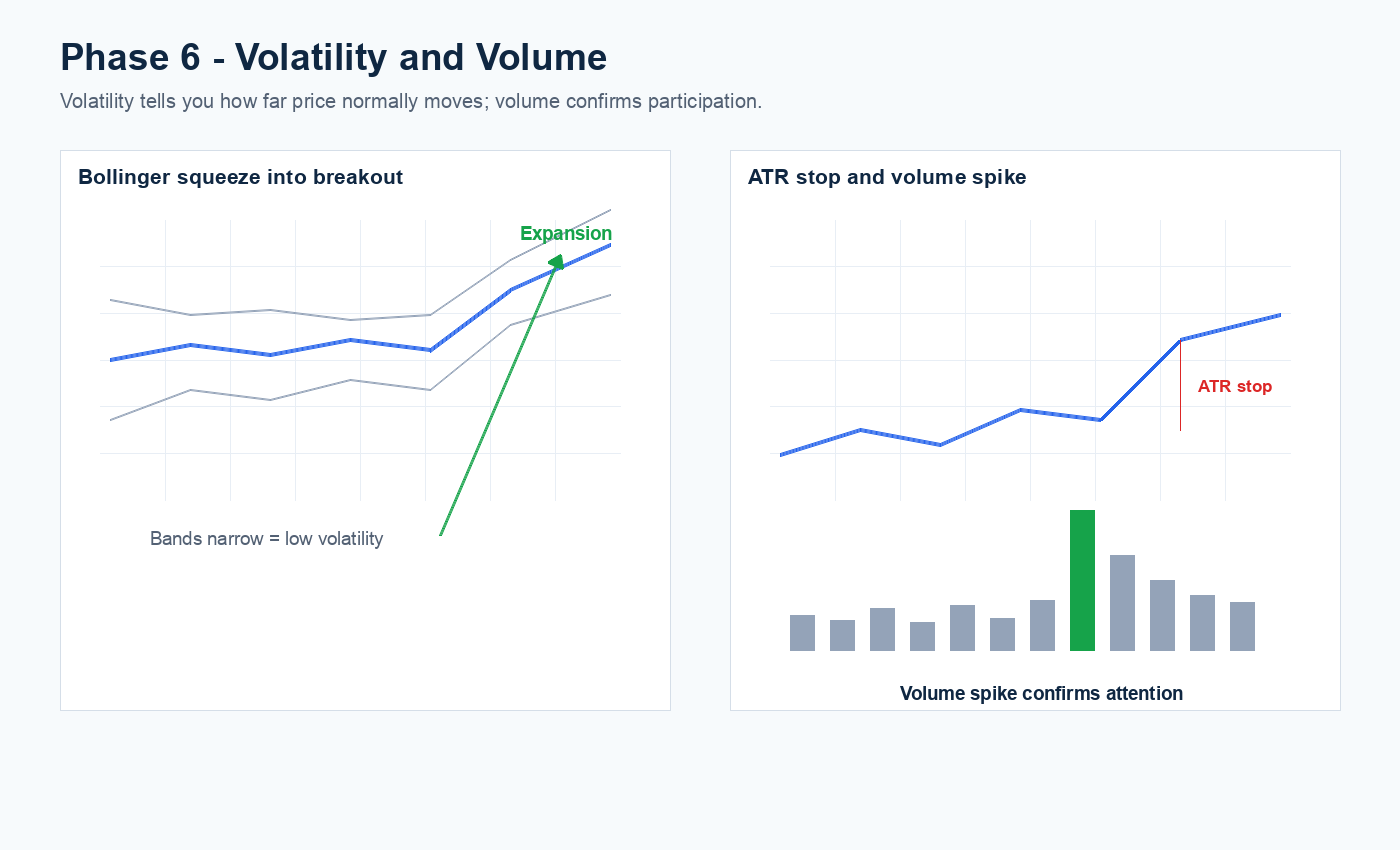 Phase 6 - Volatility and Volume

Volatility tells you how far price normally moves; volume confirms participation.

Bollinger squeeze into breakout

Expansion

Bands narrow = low volatility

ATR stop and volume spike

ATR stop

Volume spike confirms attention